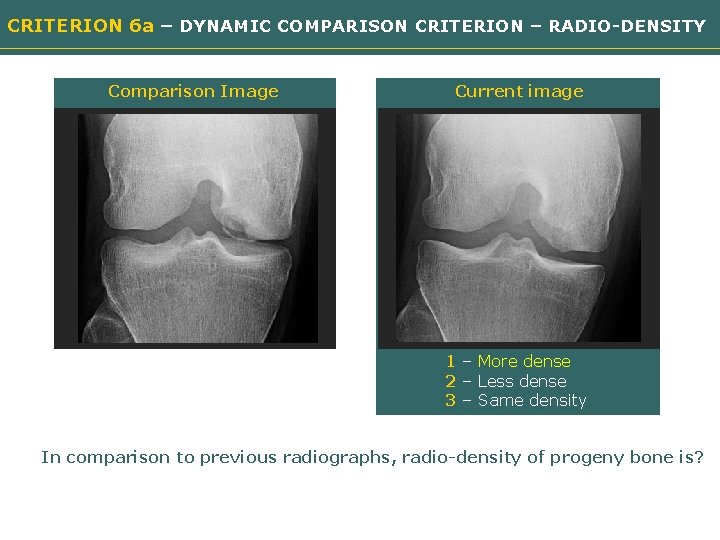 CRITERION 6a – DYNAMIC COMPARISON CRITERION – RADIO-DENSITY

Comparison Image

Current image

1 – More dense
2 – Less dense
3 – Same density

In comparison to previous radiographs, radio-density of progeny bone is?